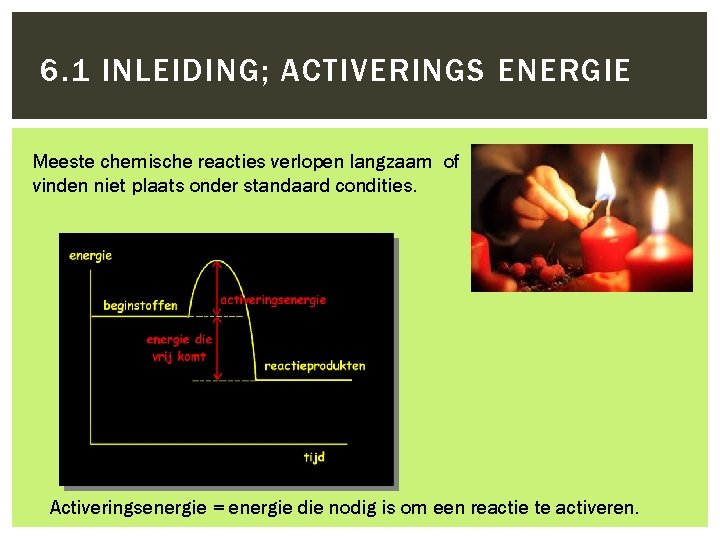 6.1 INLEIDING; ACTIVERINGS ENERGIE

Meeste chemische reacties verlopen langzaam of vinden niet plaats onder standaard condities.

energie

beginstoffen

activeringsenergie

energie die vrij komt

reactieprodukten

tijd

Activeringsenergie = energie die nodig is om een reactie te activeren.